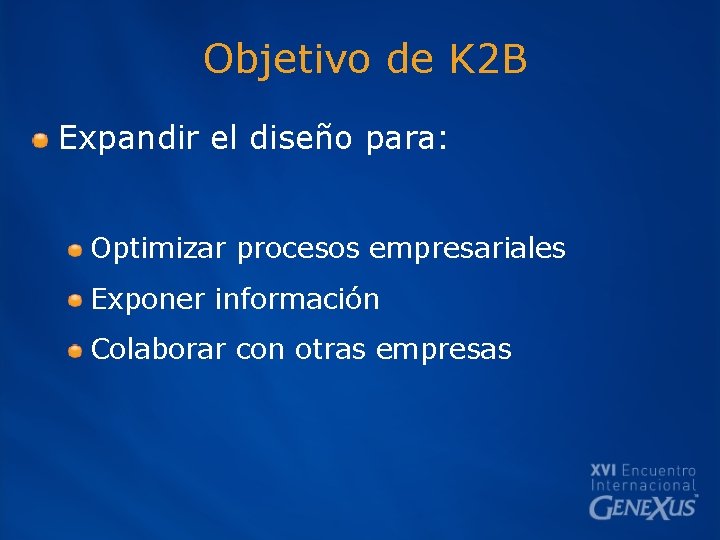 Objetivo de K2B

Expandir el diseño para:

Optimizar procesos empresariales
Exponer información
Colaborar con otras empresas

XVI Encuentro Internacional GENEXUS